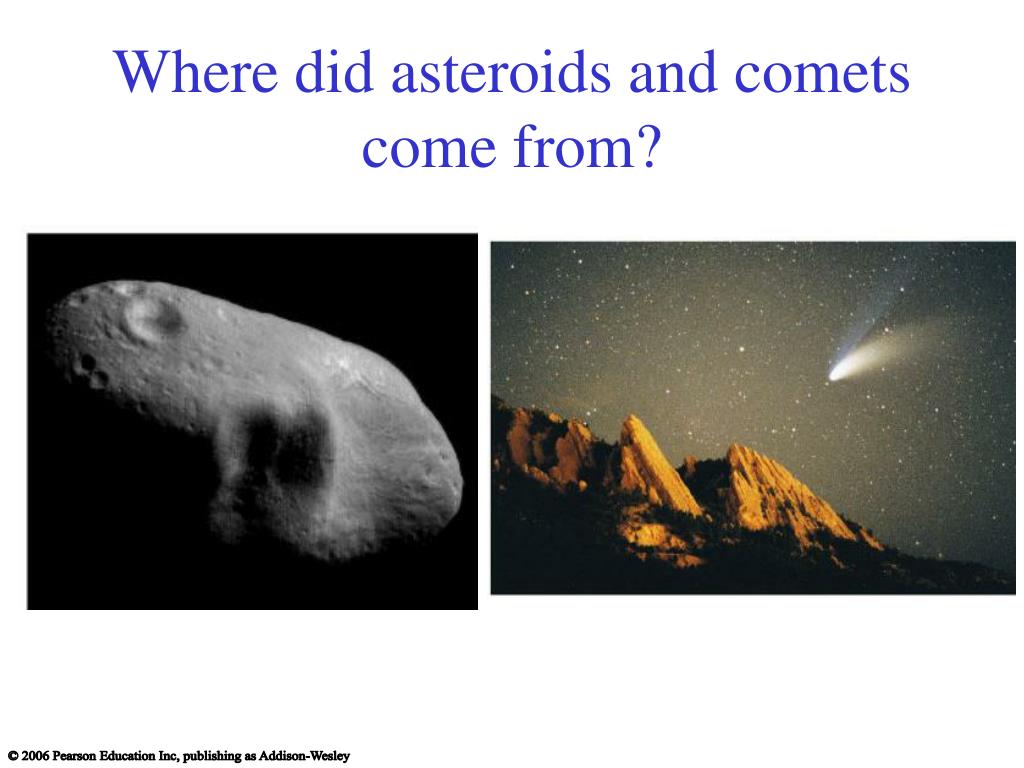 Where did asteroids and comets come from?

© 2006 Pearson Education Inc, publishing as Addison-Wesley